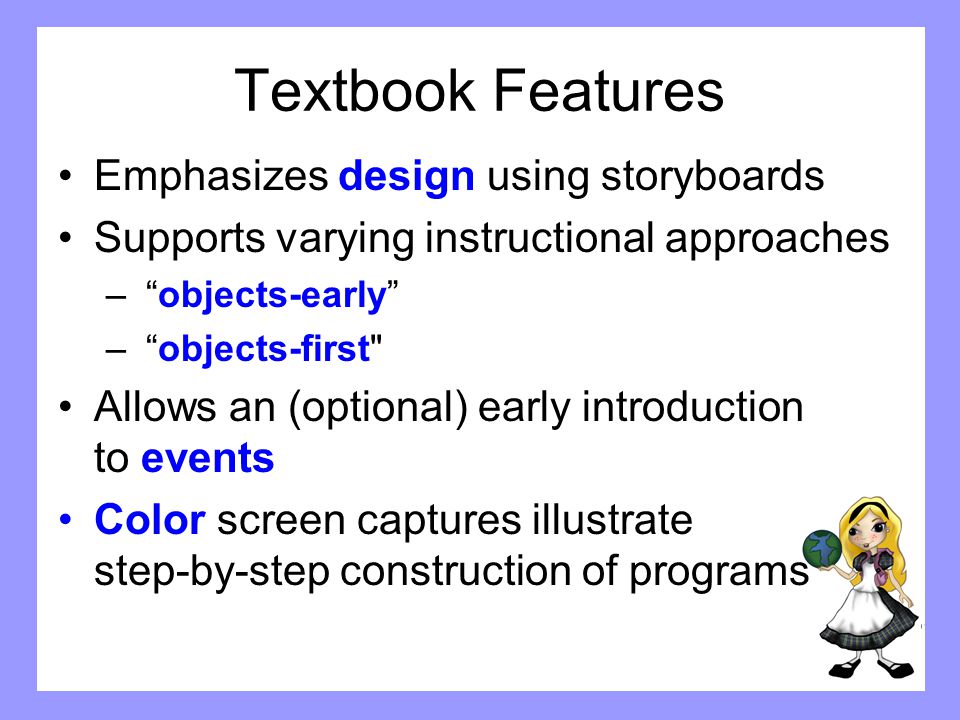 Textbook Features

• Emphasizes design using storyboards
• Supports varying instructional approaches
  – “objects-early”
  – “objects-first"
• Allows an (optional) early introduction to events
• Color screen captures illustrate step-by-step construction of programs